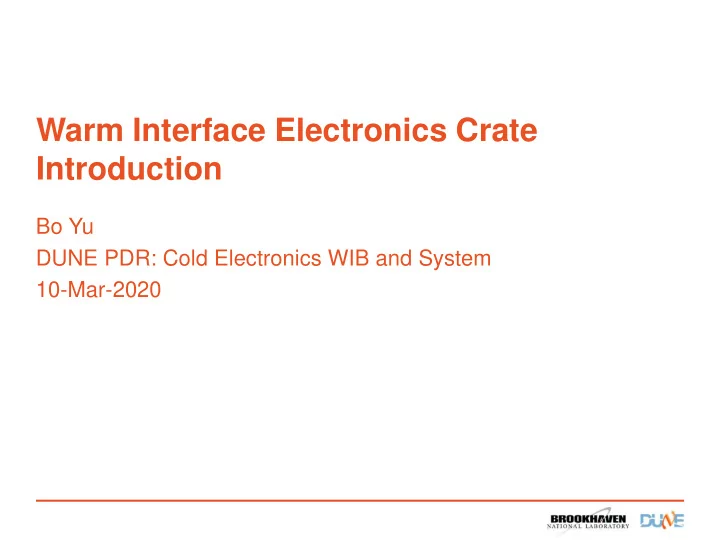 Warm Interface Electronics Crate Introduction

Bo Yu
DUNE PDR: Cold Electronics WIB and System
10-Mar-2020

BROOKHAVEN
NATIONAL LABORATORY

DUNE